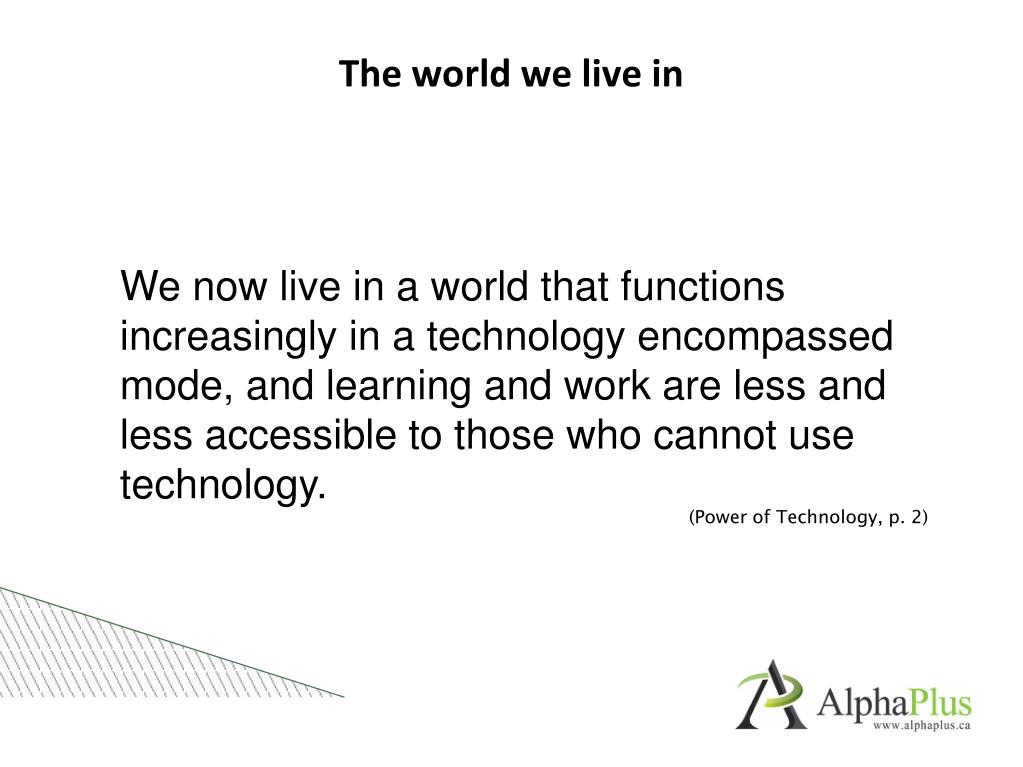 The world we live in

We now live in a world that functions increasingly in a technology encompassed mode, and learning and work are less and less accessible to those who cannot use technology.

(Power of Technology, p. 2)

AlphaPlus
www.alphaplus.ca